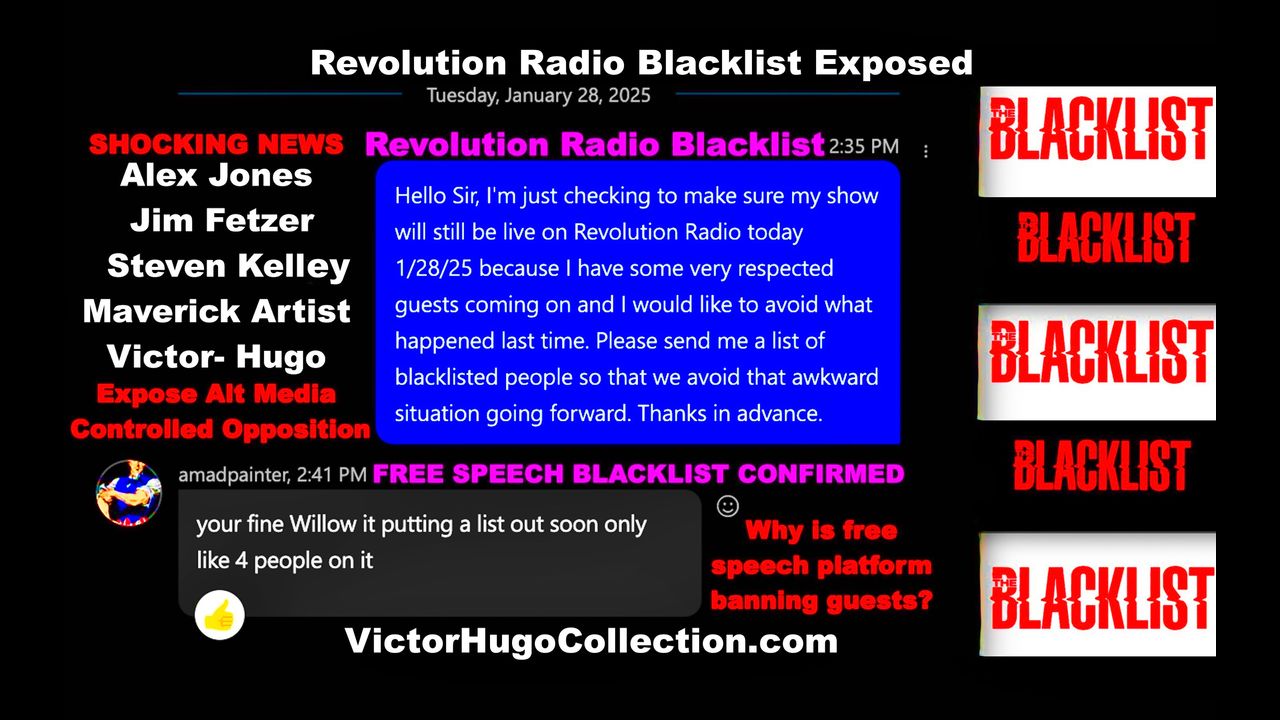 Revolution Radio Blacklist Exposed

Tuesday, January 28, 2025

SHOCKING NEWS

Alex Jones
Jim Fetzer
Steven Kelley
Maverick Artist
Victor- Hugo

Expose Alt Media Controlled Opposition

Revolution Radio Blacklist 2:35 PM

Hello Sir, I'm just checking to make sure my show will still be live on Revolution Radio today 1/28/25 because I have some very respected guests coming on and I would like to avoid what happened last time. Please send me a list of blacklisted people so that we avoid that awkward situation going forward. Thanks in advance.

amadpainter, 2:41 PM FREE SPEECH BLACKLIST CONFIRMED

your fine Willow it putting a list out soon only like 4 people on it

Why is free speech platform banning guests?

VictorHugoCollection.com

THE BLACKLIST

THE BLACKLIST

THE BLACKLIST

THE BLACKLIST

THE BLACKLIST